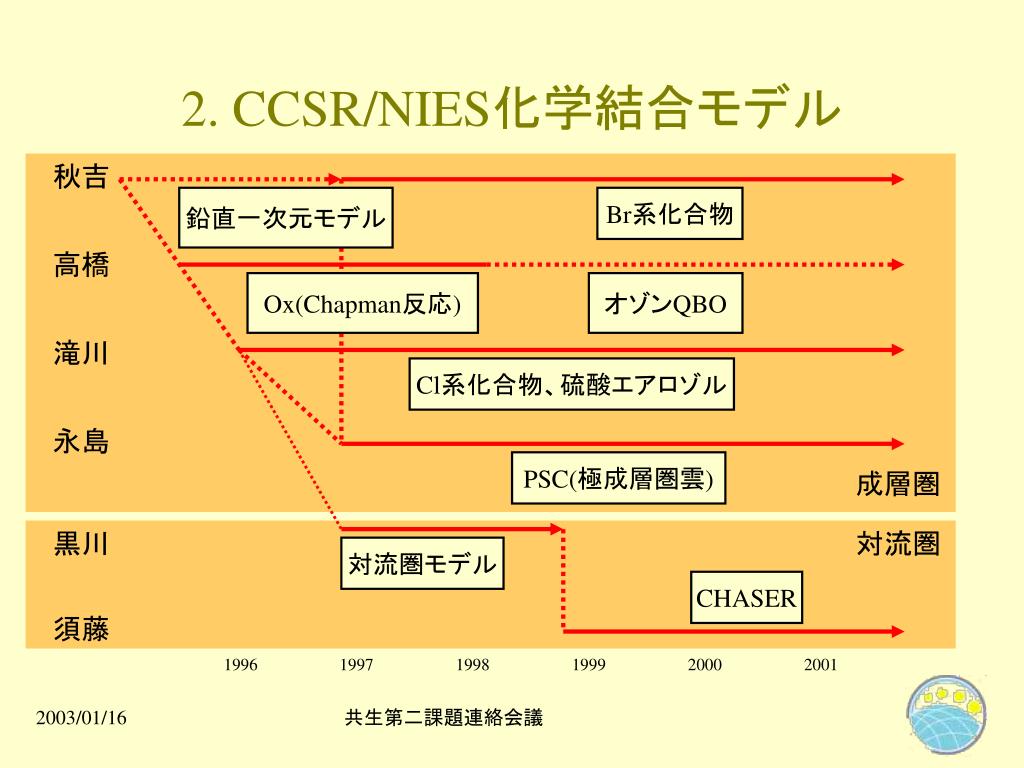 2. CCSR/NIES化学結合モデル

秋吉

鉛直一次元モデル

Br系化合物

高橋

Ox(Chapman反応)

オゾンQBO

滝川

Cl系化合物、硫酸エアロゾル

永島

PSC(極成層圏雲)

成層圏

黒川

対流圏

対流圏モデル

CHASER

須藤

1996 1997 1998 1999 2000 2001

2003/01/16

共生第二課題連絡会議